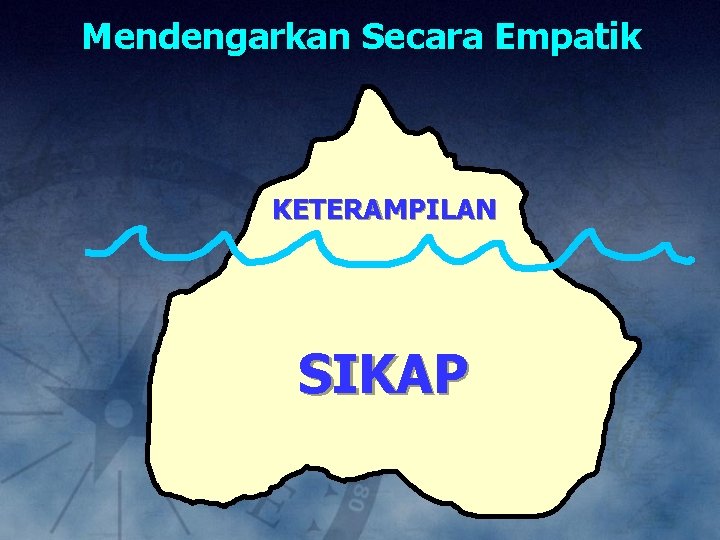 Mendengarkan Secara Empatik

KETERAMPILAN

SIKAP